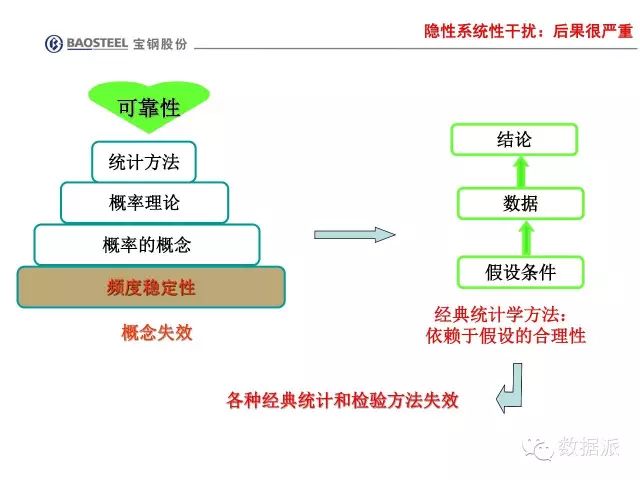 BAOSTEEL 宝钢股份

隐性系统性干扰：后果很严重

可靠性

统计方法

概率理论

概率的概念

频度稳定性

概念失效

结论

数据

假设条件

经典统计学方法：
依赖于假设的合理性

各种经典统计和检验方法失效

数据派